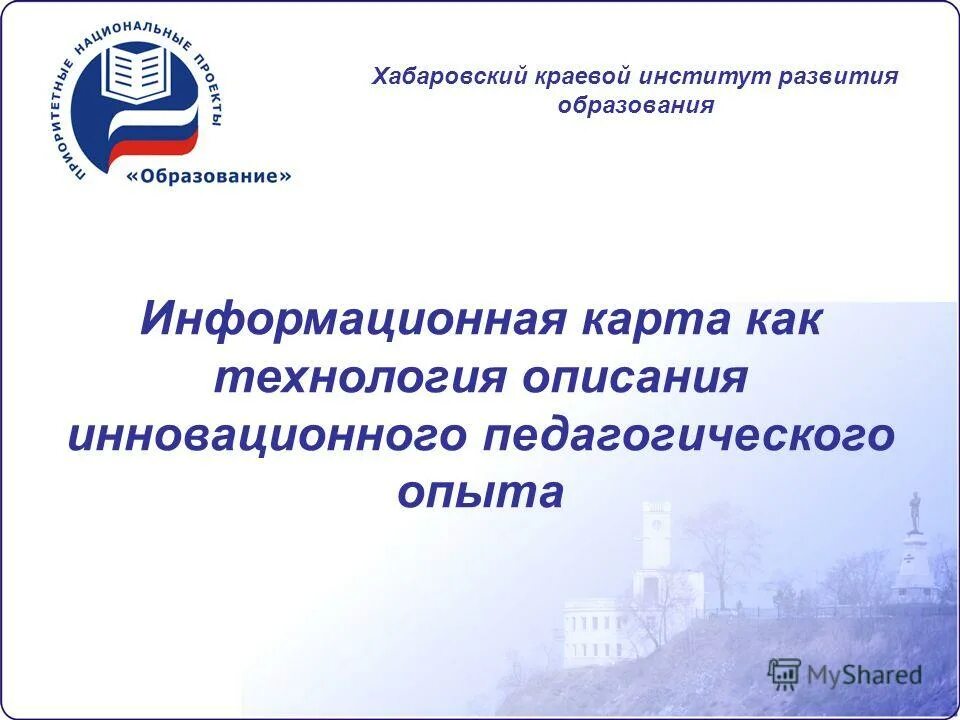 ПРИОРИТЕТНЫЕ НАЦИОНАЛЬНЫЕ ПРОЕКТЫ
«Образование»

Хабаровский краевой институт развития образования

Информационная карта как технология описания инновационного педагогического опыта

MyShared